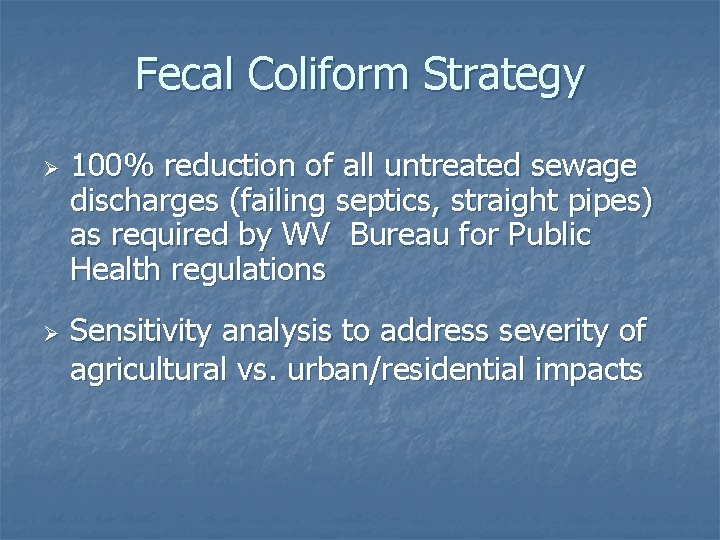 Fecal Coliform Strategy

➢ 100% reduction of all untreated sewage discharges (failing septics, straight pipes) as required by WV  Bureau for Public Health regulations

➢ Sensitivity analysis to address severity of agricultural vs. urban/residential impacts